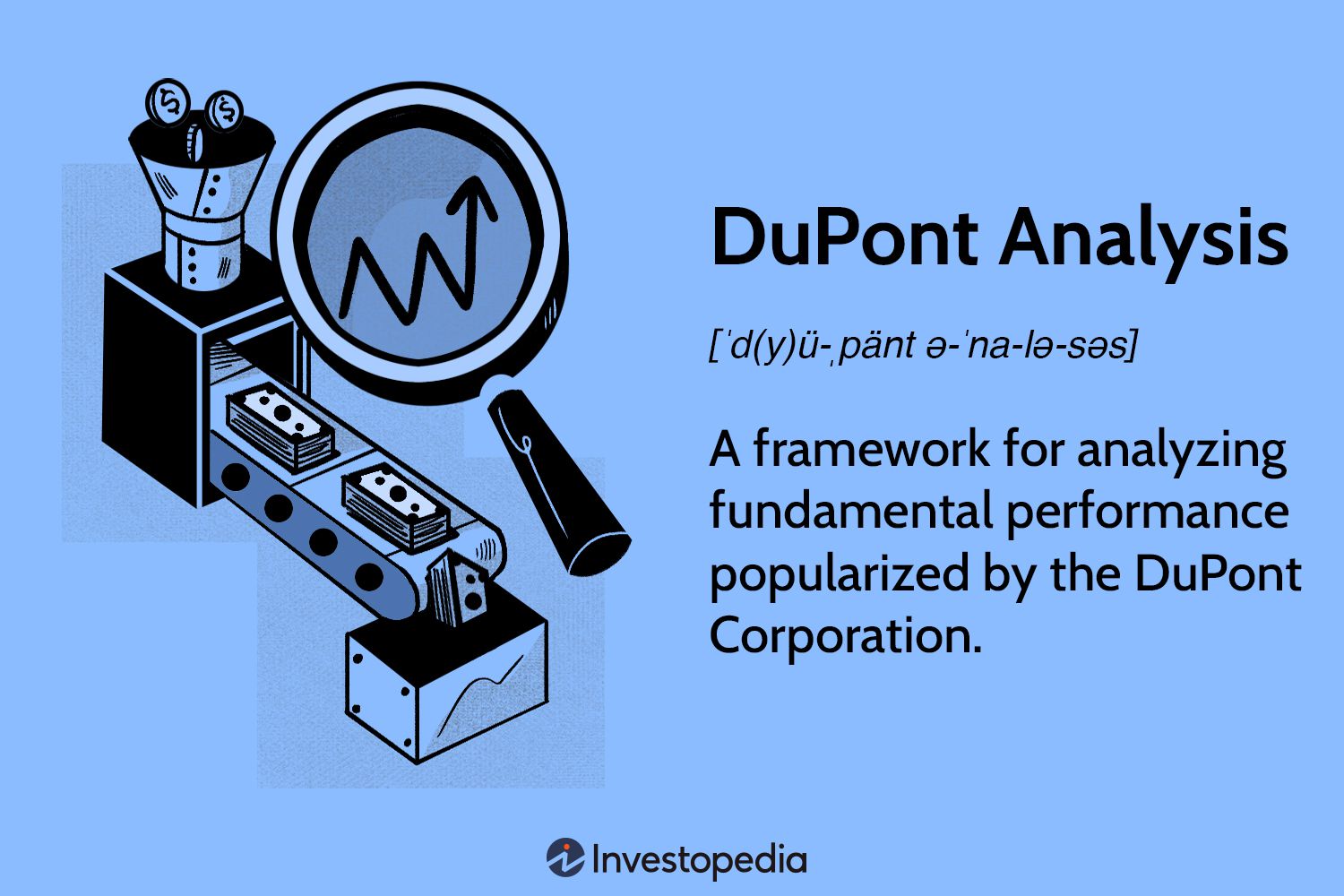 DuPont Analysis

[ˈd(y)ü-ˌpänt ə-ˈna-lə-səs]

A framework for analyzing fundamental performance popularized by the DuPont Corporation.

Investopedia